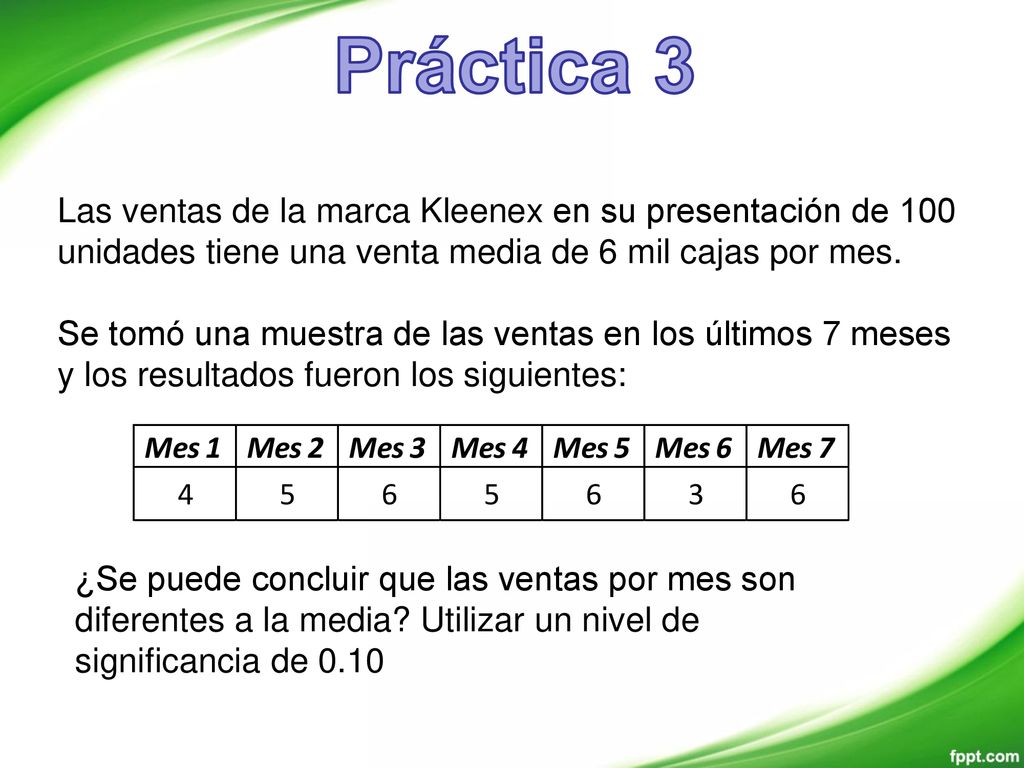 Práctica 3

Las ventas de la marca Kleenex en su presentación de 100 unidades tiene una venta media de 6 mil cajas por mes.

Se tomó una muestra de las ventas en los últimos 7 meses y los resultados fueron los siguientes:

| Mes 1 | Mes 2 | Mes 3 | Mes 4 | Mes 5 | Mes 6 | Mes 7 |
|---|---|---|---|---|---|---|
| 4 | 5 | 6 | 5 | 6 | 3 | 6 |

¿Se puede concluir que las ventas por mes son diferentes a la media? Utilizar un nivel de significancia de 0.10

fppt.com